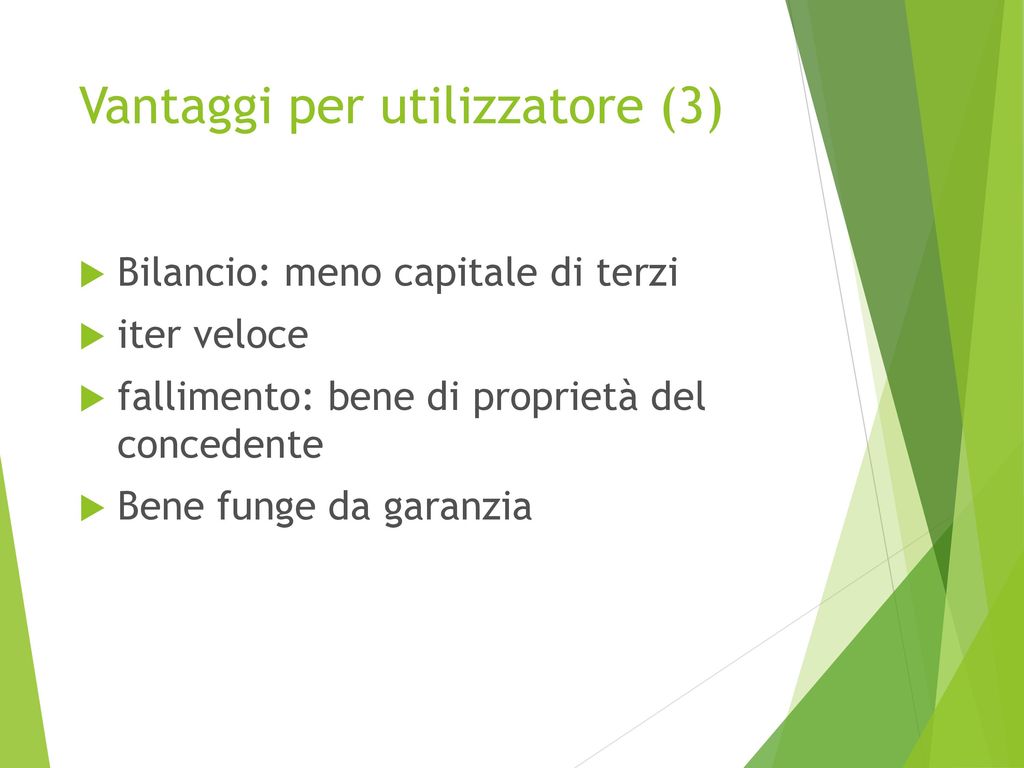 Vantaggi per utilizzatore (3)

Bilancio: meno capitale di terzi

iter veloce

fallimento: bene di proprietà del concedente

Bene funge da garanzia